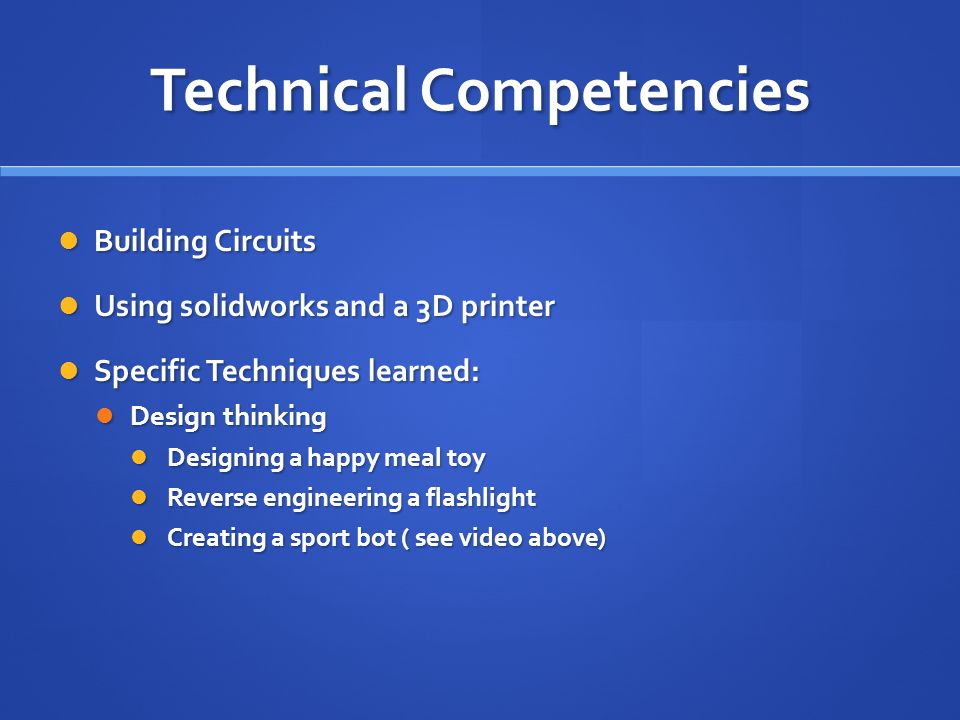 Technical Competencies

- Building Circuits
- Using solidworks and a 3D printer
- Specific Techniques learned:
  - Design thinking
    - Designing a happy meal toy
    - Reverse engineering a flashlight
    - Creating a sport bot ( see video above)